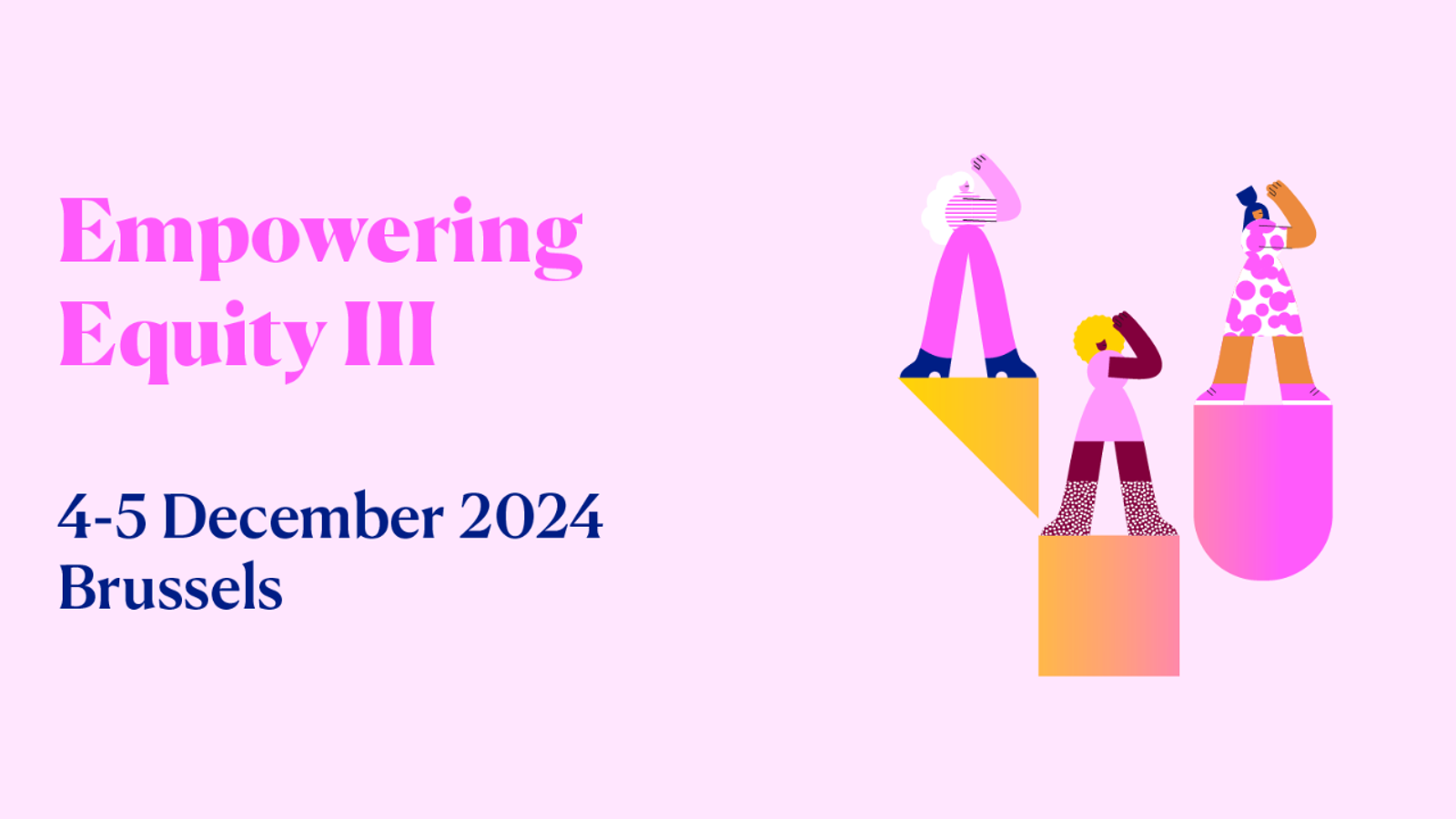 Empowering Equity III

4-5 December 2024
Brussels